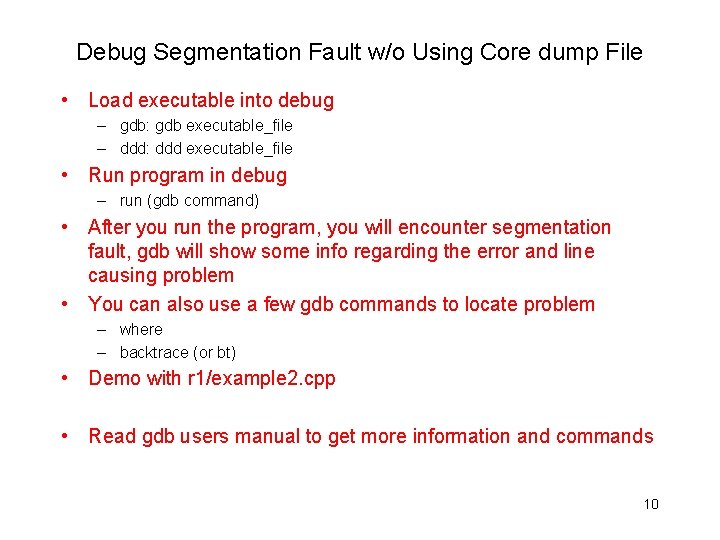 Debug Segmentation Fault w/o Using Core dump File

• Load executable into debug
  – gdb: gdb executable_file
  – ddd: ddd executable_file
• Run program in debug
  – run (gdb command)
• After you run the program, you will encounter segmentation fault, gdb will show some info regarding the error and line causing problem
• You can also use a few gdb commands to locate problem
  – where
  – backtrace (or bt)
• Demo with r1/example2.cpp

• Read gdb users manual to get more information and commands

10